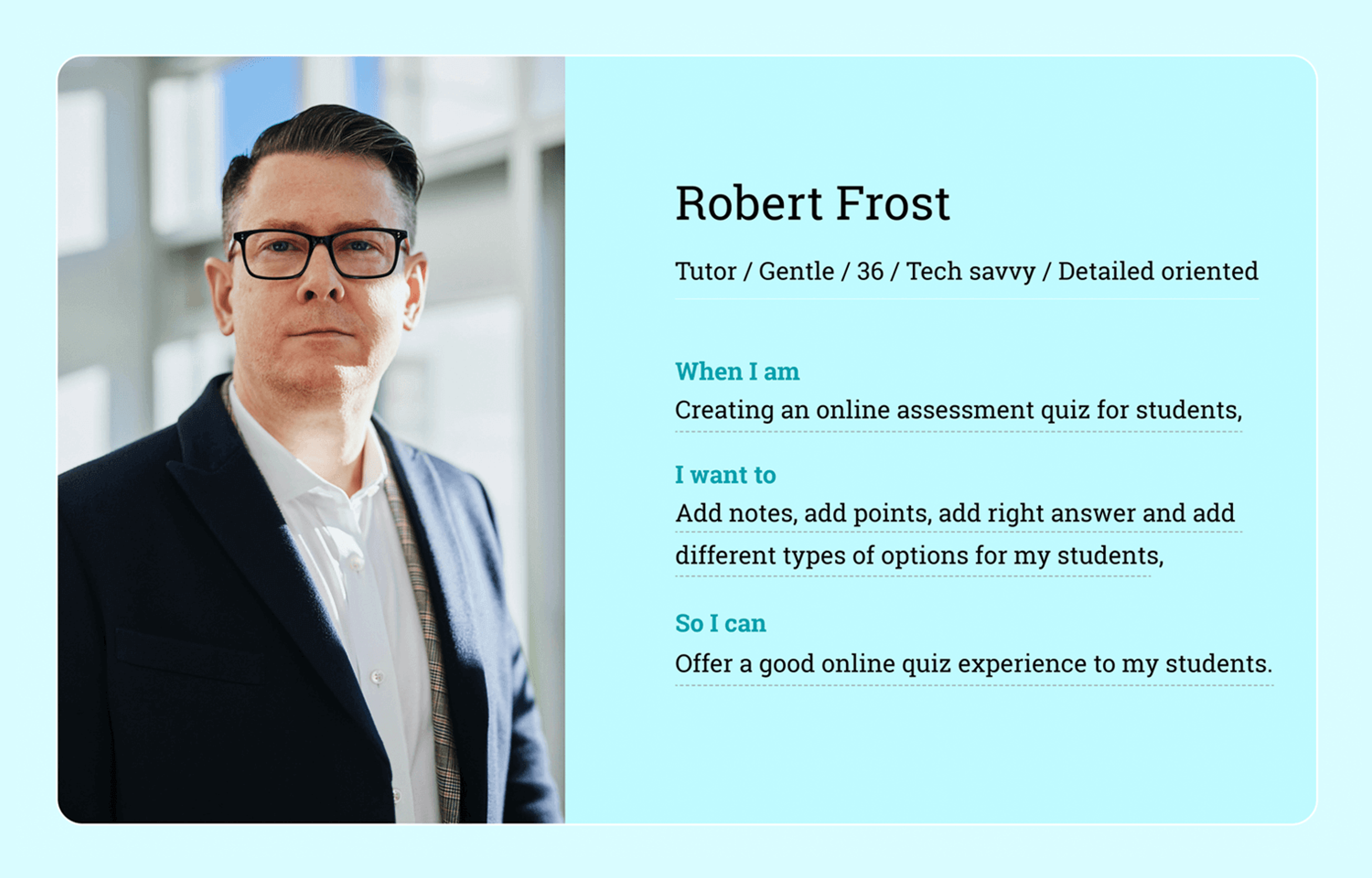 Robert Frost

Tutor / Gentle / 36 / Tech savvy / Detailed oriented

When I am

Creating an online assessment quiz for students,

I want to

Add notes, add points, add right answer and add different types of options for my students,

So I can

Offer a good online quiz experience to my students.